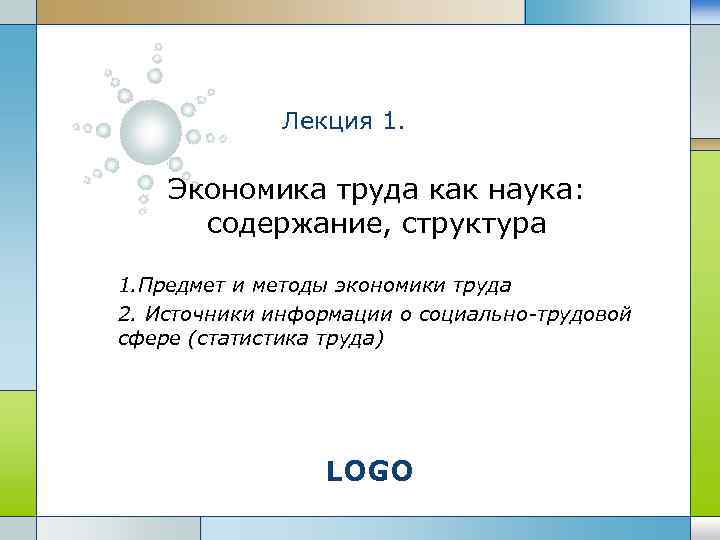 Лекция 1.

Экономика труда как наука: содержание, структура

1.Предмет и методы экономики труда

2. Источники информации о социально-трудовой сфере (статистика труда)

LOGO